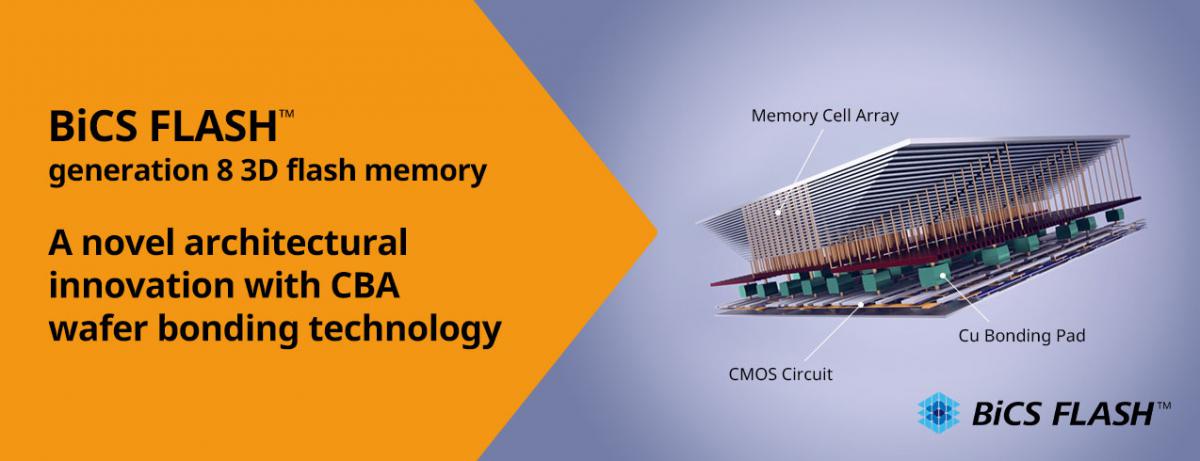 BiCS FLASH™
generation 8 3D flash memory

A novel architectural innovation with CBA wafer bonding technology

Memory Cell Array

Cu Bonding Pad

CMOS Circuit

BiCS FLASH™